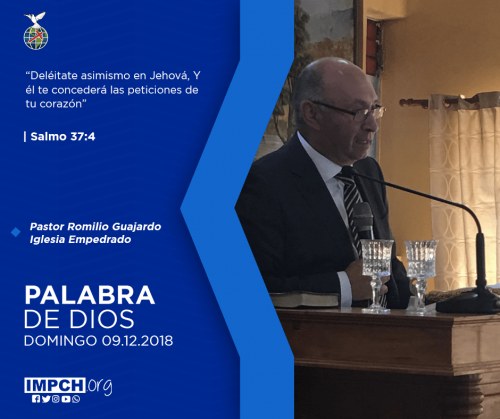 “Deléitate asimismo en Jehová, Y él te concederá las peticiones de tu corazón”

| Salmo 37:4

Pastor Romilio Guajardo
Iglesia Empedrado

PALABRA
DE DIOS
DOMINGO 09.12.2018

IMPCH.org